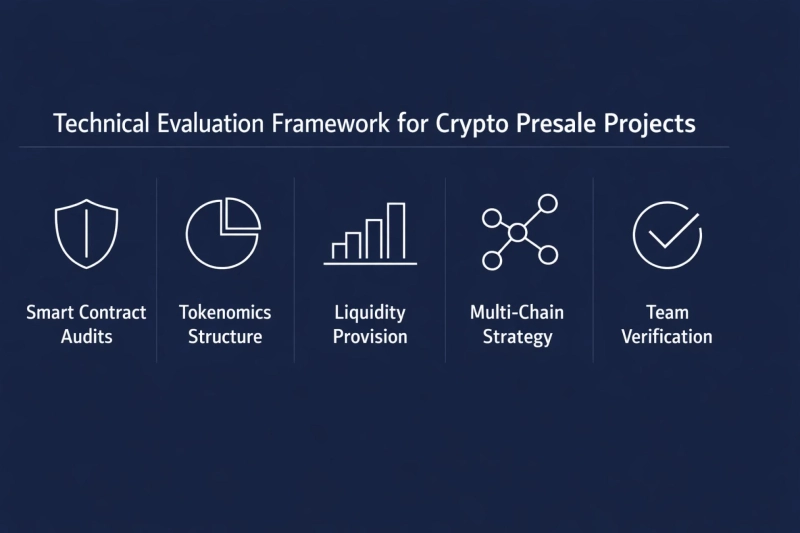 Technical Evaluation Framework for Crypto Presale Projects

Smart Contract Audits

Tokenomics Structure

Liquidity Provision

Multi-Chain Strategy

Team Verification